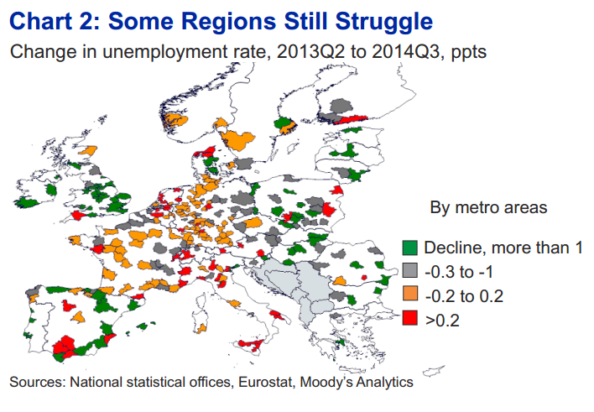 Chart 2: Some Regions Still Struggle

Change in unemployment rate, 2013Q2 to 2014Q3, ppts

By metro areas

Decline, more than 1

-0.3 to -1

-0.2 to 0.2

>0.2

Sources: National statistical offices, Eurostat, Moody's Analytics